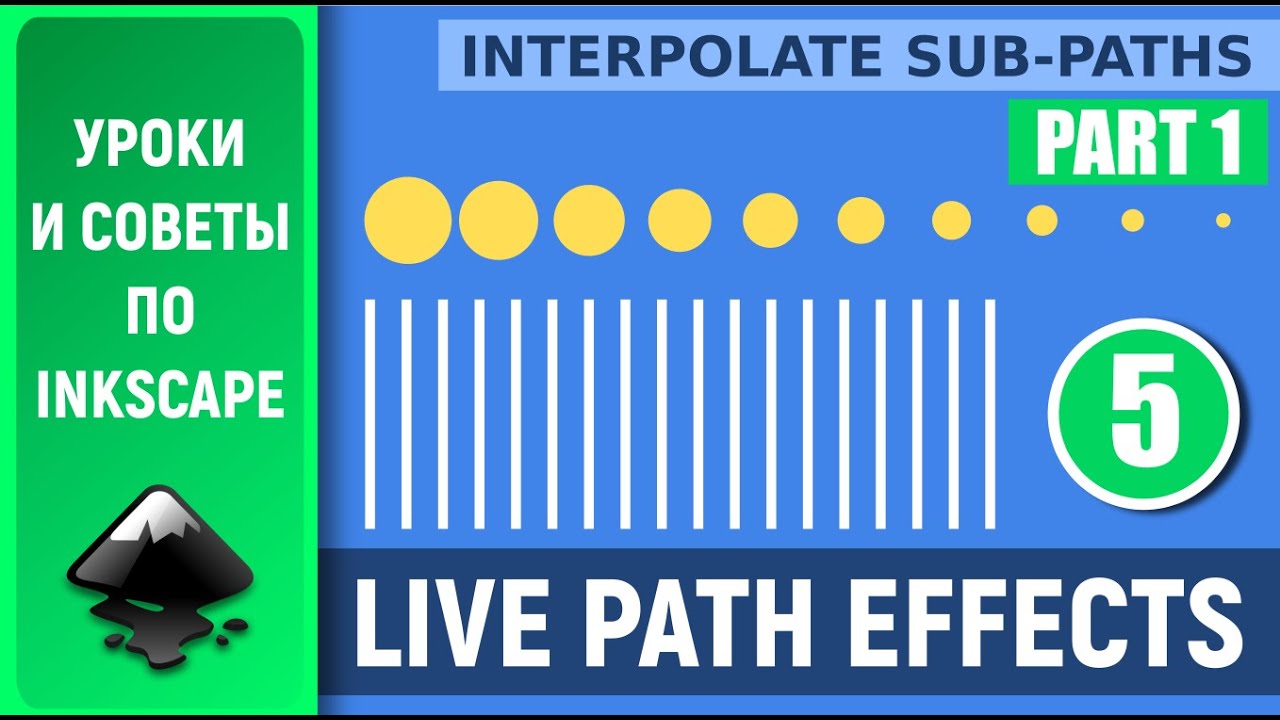 УРОКИ
И СОВЕТЫ
ПО
INKSCAPE

INTERPOLATE SUB-PATHS

PART 1

5

LIVE PATH EFFECTS